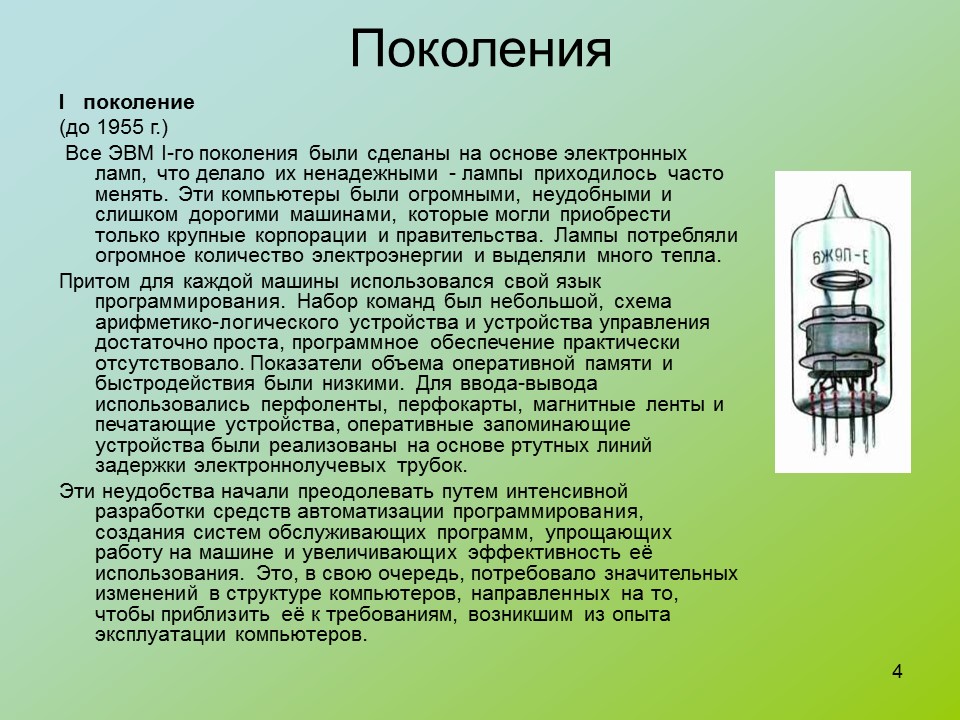 Поколения

I поколение

(до 1955 г.)

Все ЭВМ I-го поколения были сделаны на основе электронных ламп, что делало их ненадежными - лампы приходилось часто менять. Эти компьютеры были огромными, неудобными и слишком дорогими машинами, которые могли приобрести только крупные корпорации и правительства. Лампы потребляли огромное количество электроэнергии и выделяли много тепла.

Притом для каждой машины использовался свой язык программирования. Набор команд был небольшой, схема арифметико-логического устройства и устройства управления достаточно проста, программное обеспечение практически отсутствовало. Показатели объема оперативной памяти и быстродействия были низкими. Для ввода-вывода использовались перфоленты, перфокарты, магнитные ленты и печатающие устройства, оперативные запоминающие устройства были реализованы на основе ртутных линий задержки электроннолучевых трубок.

Эти неудобства начали преодолевать путем интенсивной разработки средств автоматизации программирования, создания систем обслуживающих программ, упрощающих работу на машине и увеличивающих эффективность её использования. Это, в свою очередь, потребовало значительных изменений в структуре компьютеров, направленных на то, чтобы приблизить её к требованиям, возникшим из опыта эксплуатации компьютеров.

6Ж9П-Е

4